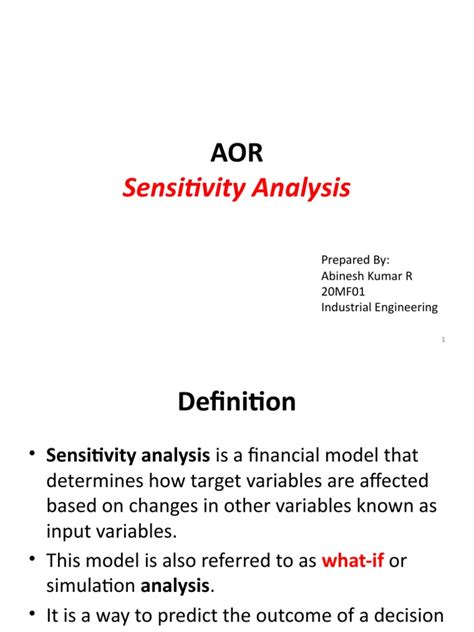 AOR
Sensitivity Analysis

Prepared By:
Abinesh Kumar R
20MF01
Industrial Engineering

1

Definition

• Sensitivity analysis is a financial model that determines how target variables are affected based on changes in other variables known as input variables.
• This model is also referred to as what-if or simulation analysis.
• It is a way to predict the outcome of a decision